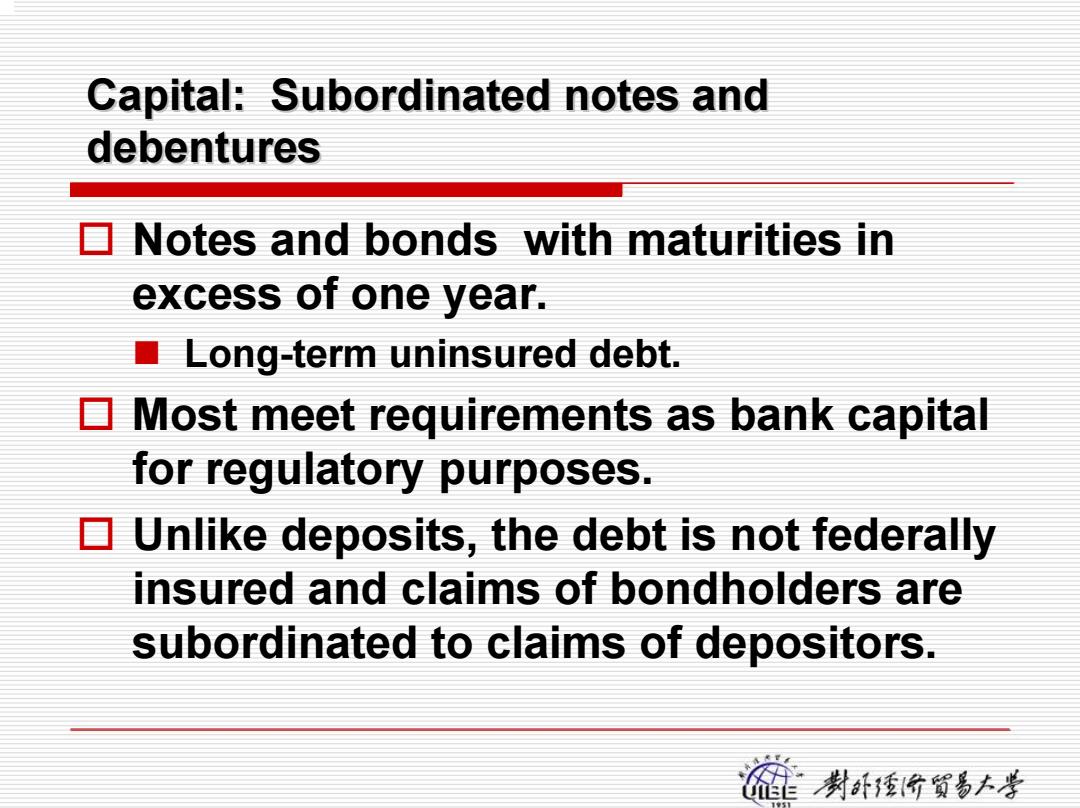 Capital: Subordinated notes and debentures

Notes and bonds with maturities in excess of one year.

Long-term uninsured debt.

Most meet requirements as bank capital for regulatory purposes.

Unlike deposits, the debt is not federally insured and claims of bondholders are subordinated to claims of depositors.

UIBE 1951 對外經濟貿易大學